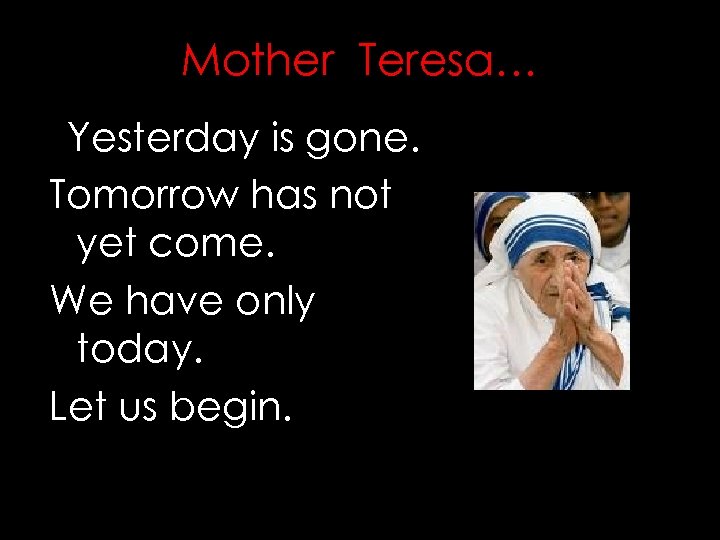 Mother Teresa…

Yesterday is gone.

Tomorrow has not yet come.

We have only today.

Let us begin.